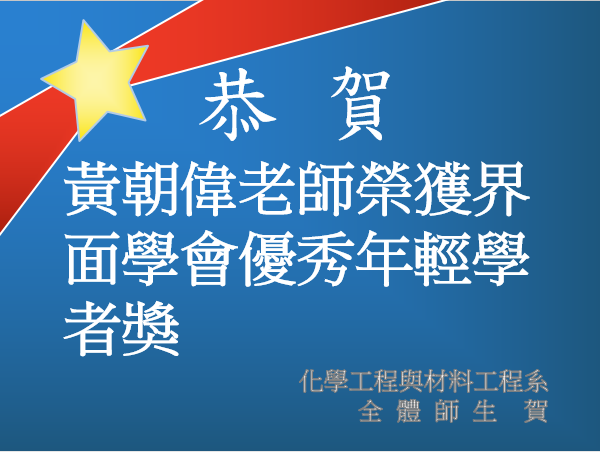 恭　賀

黃朝偉老師榮獲界面學會優秀年輕學者獎

化學工程與材料工程系
全 體 師 生　賀